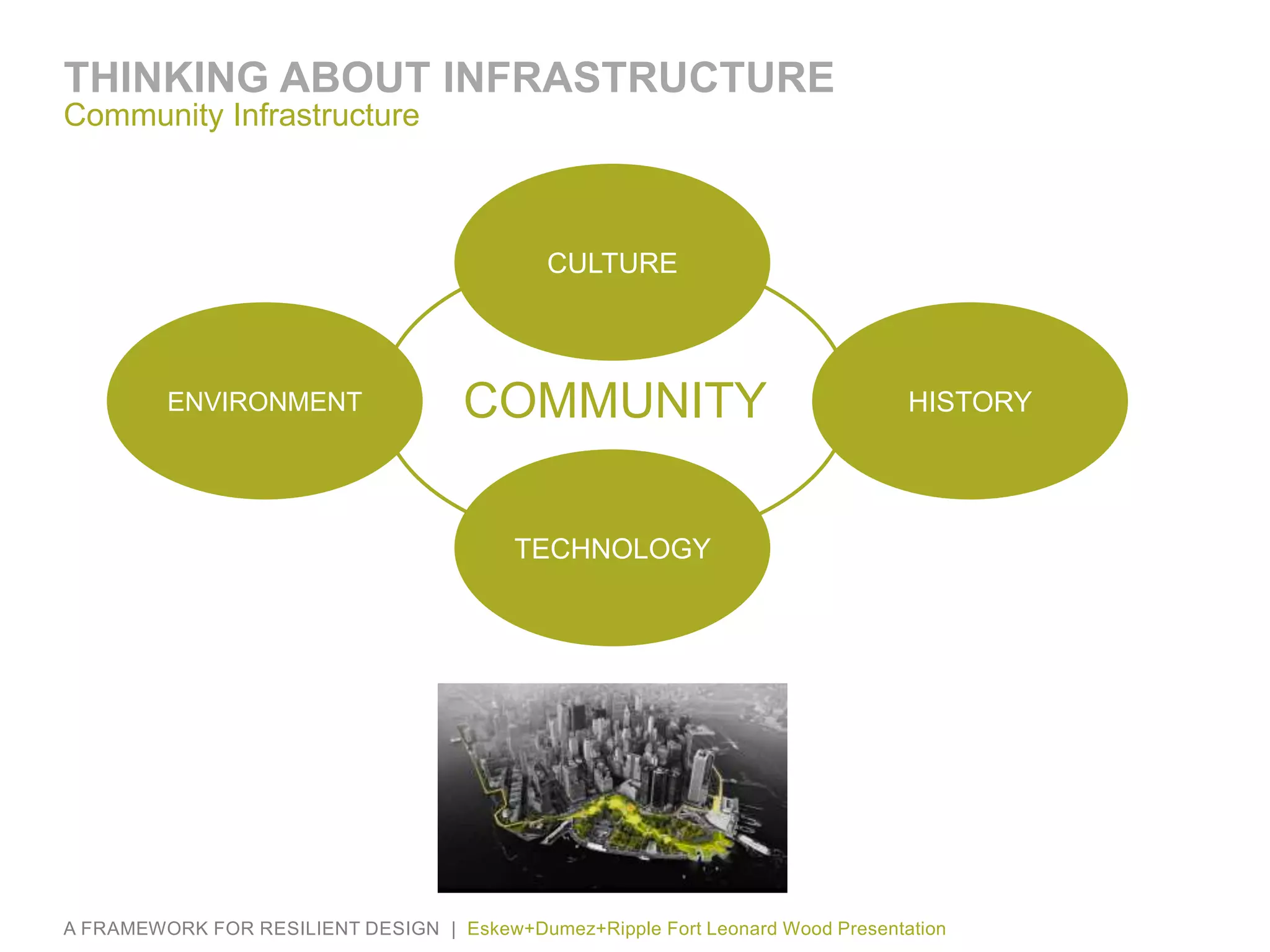 THINKING ABOUT INFRASTRUCTURE
Community Infrastructure

CULTURE

ENVIRONMENT

COMMUNITY

HISTORY

TECHNOLOGY

A FRAMEWORK FOR RESILIENT DESIGN | Eskew+Dumez+Ripple Fort Leonard Wood Presentation